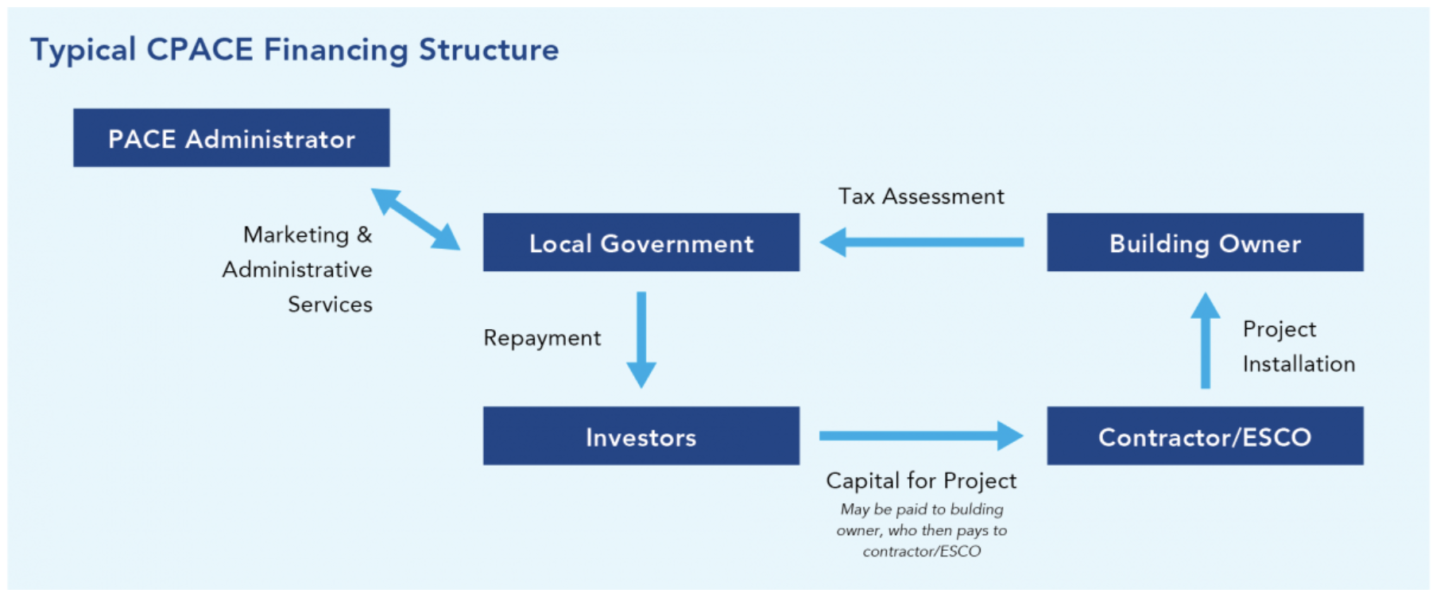 Typical CPACE Financing Structure

PACE Administrator

Marketing & Administrative Services

Local Government

Tax Assessment

Building Owner

Repayment

Project Installation

Investors

Contractor/ESCO

Capital for Project

May be paid to bulding owner, who then pays to contractor/ESCO